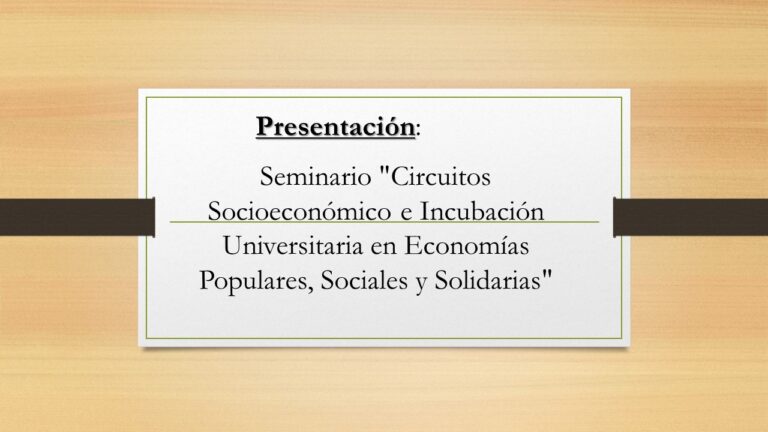 Presentación:

Seminario "Circuitos Socioeconómico e Incubación Universitaria en Economías Populares, Sociales y Solidarias"